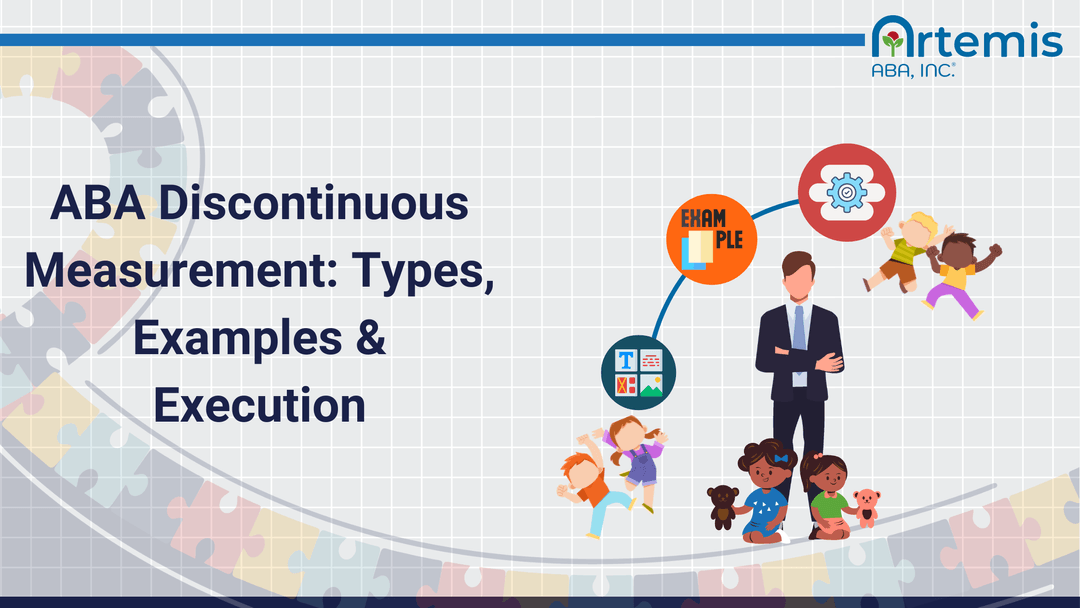 Artemis
ABA, INC.®

ABA Discontinuous Measurement: Types, Examples & Execution

EXAM PLE

T